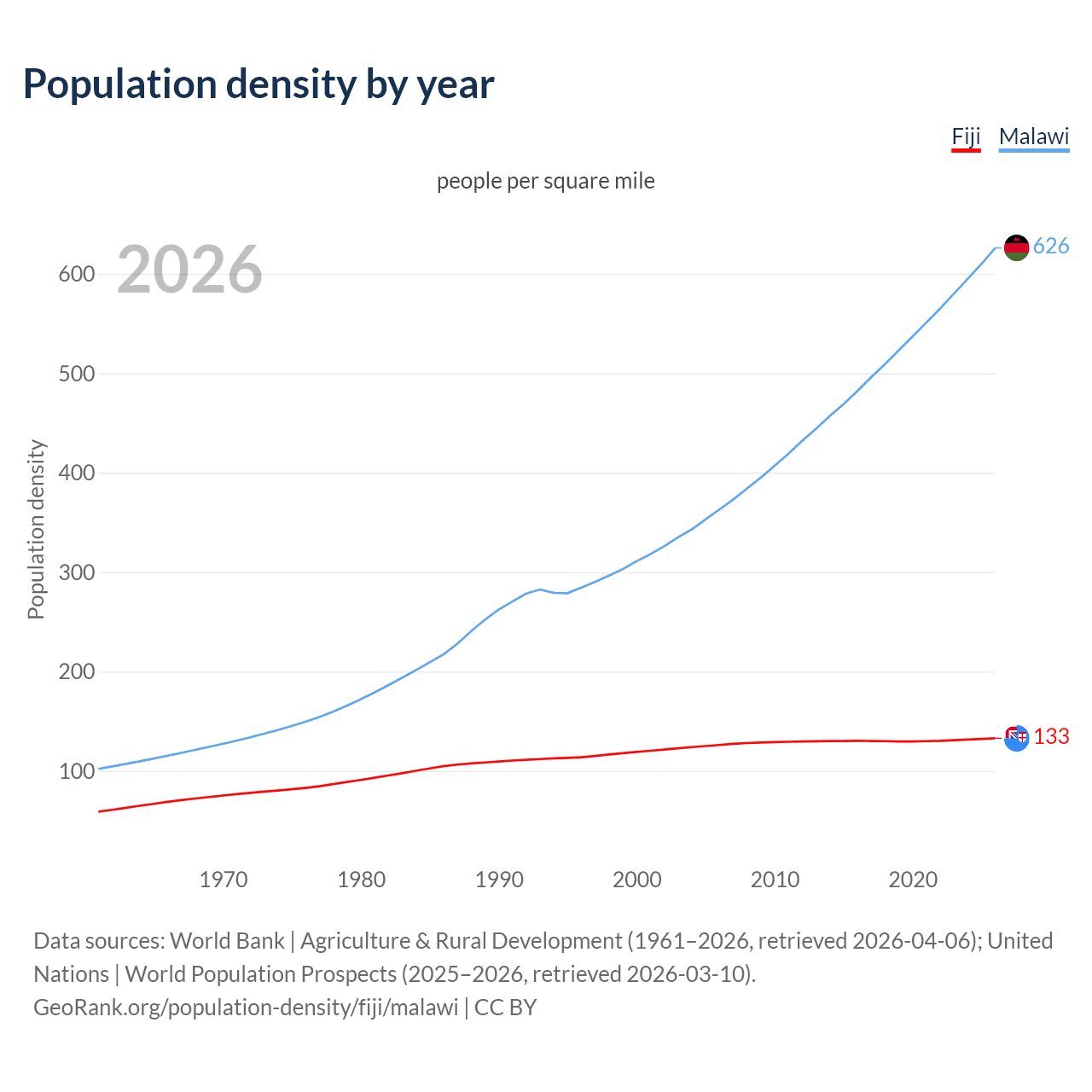 Population density by year

Fiji Malawi

people per square mile

2026

Population density

600
500
400
300
200
100

626
133

1970 1980 1990 2000 2010 2020

Data sources: World Bank | Agriculture & Rural Development (1961–2026, retrieved 2026-04-06); United Nations | World Population Prospects (2025–2026, retrieved 2026-03-10).
GeoRank.org/population-density/fiji/malawi | CC BY